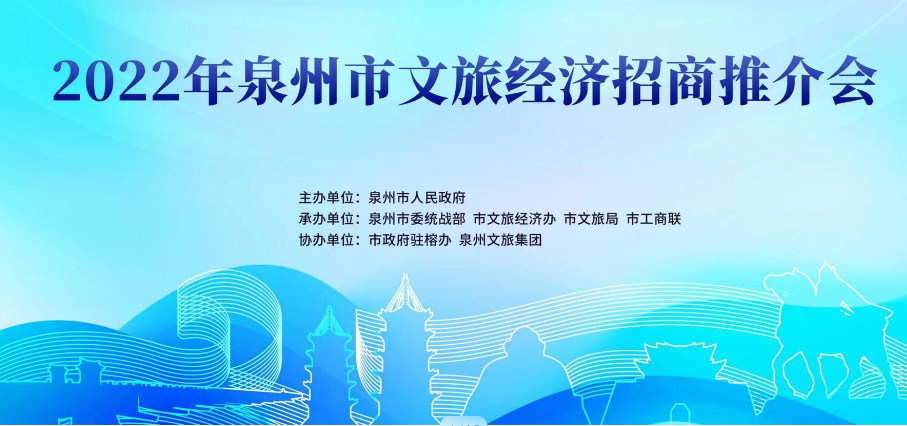 2022年泉州市文旅经济招商推介会

主办单位：泉州市人民政府
承办单位：泉州市委统战部 市文旅经济办 市文旅局 市工商联
协办单位：市政府驻榕办 泉州文旅集团